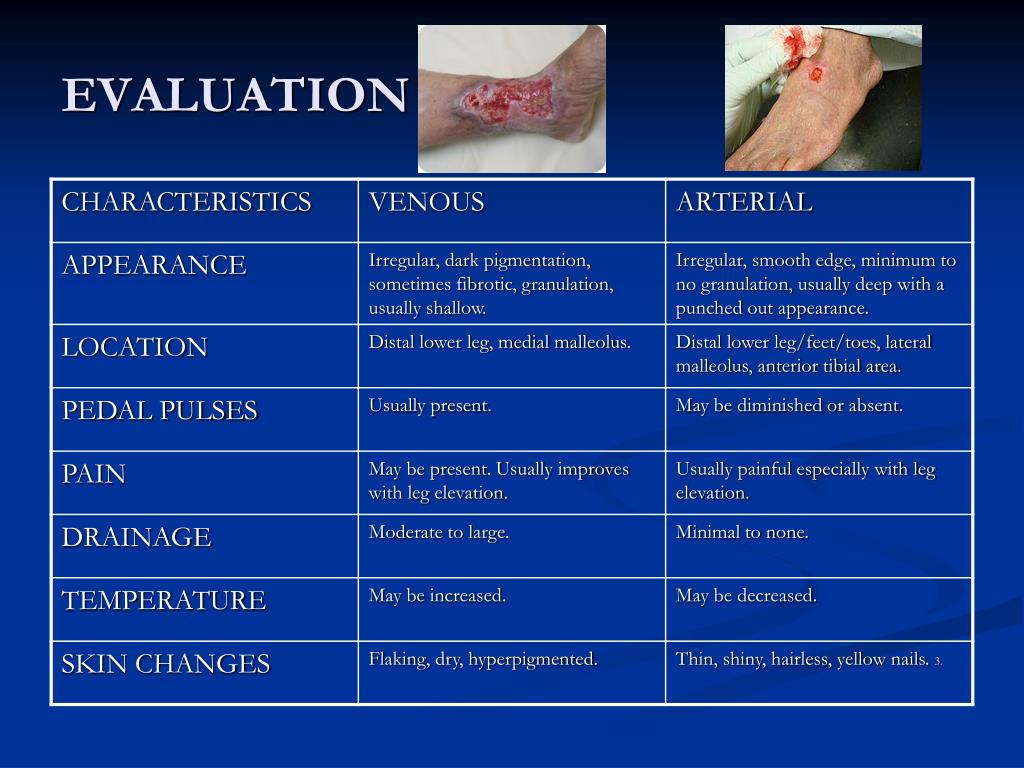 EVALUATION

| CHARACTERISTICS | VENOUS | ARTERIAL |
|---|---|---|
| APPEARANCE | Irregular, dark pigmentation, sometimes fibrotic, granulation, usually shallow. | Irregular, smooth edge, minimum to no granulation, usually deep with a punched out appearance. |
| LOCATION | Distal lower leg, medial malleolus. | Distal lower leg/feet/toes, lateral malleolus, anterior tibial area. |
| PEDAL PULSES | Usually present. | May be diminished or absent. |
| PAIN | May be present. Usually improves with leg elevation. | Usually painful especially with leg elevation. |
| DRAINAGE | Moderate to large. | Minimal to none. |
| TEMPERATURE | May be increased. | May be decreased. |
| SKIN CHANGES | Flaking, dry, hyperpigmented. | Thin, shiny, hairless, yellow nails. 3. |